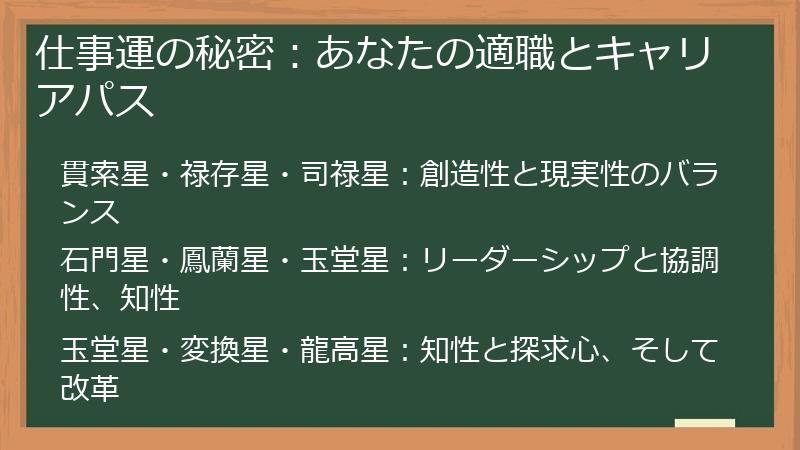 仕事運の秘密：あなたの適職とキャリアパス

貫索星・禄存星・司禄星：創造性と現実性のバランス

石門星・鳳蘭星・玉堂星：リーダーシップと協調性、知性

玉堂星・変換星・龍高星：知性と探求心、そして改革